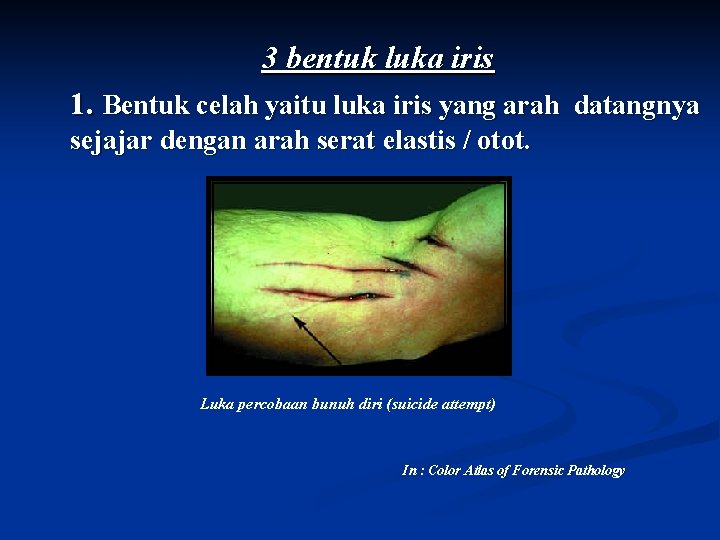 3 bentuk luka iris

1. Bentuk celah yaitu luka iris yang arah datangnya sejajar dengan arah serat elastis / otot.

Luka percobaan bunuh diri (suicide attempt)

In : Color Atlas of Forensic Pathology